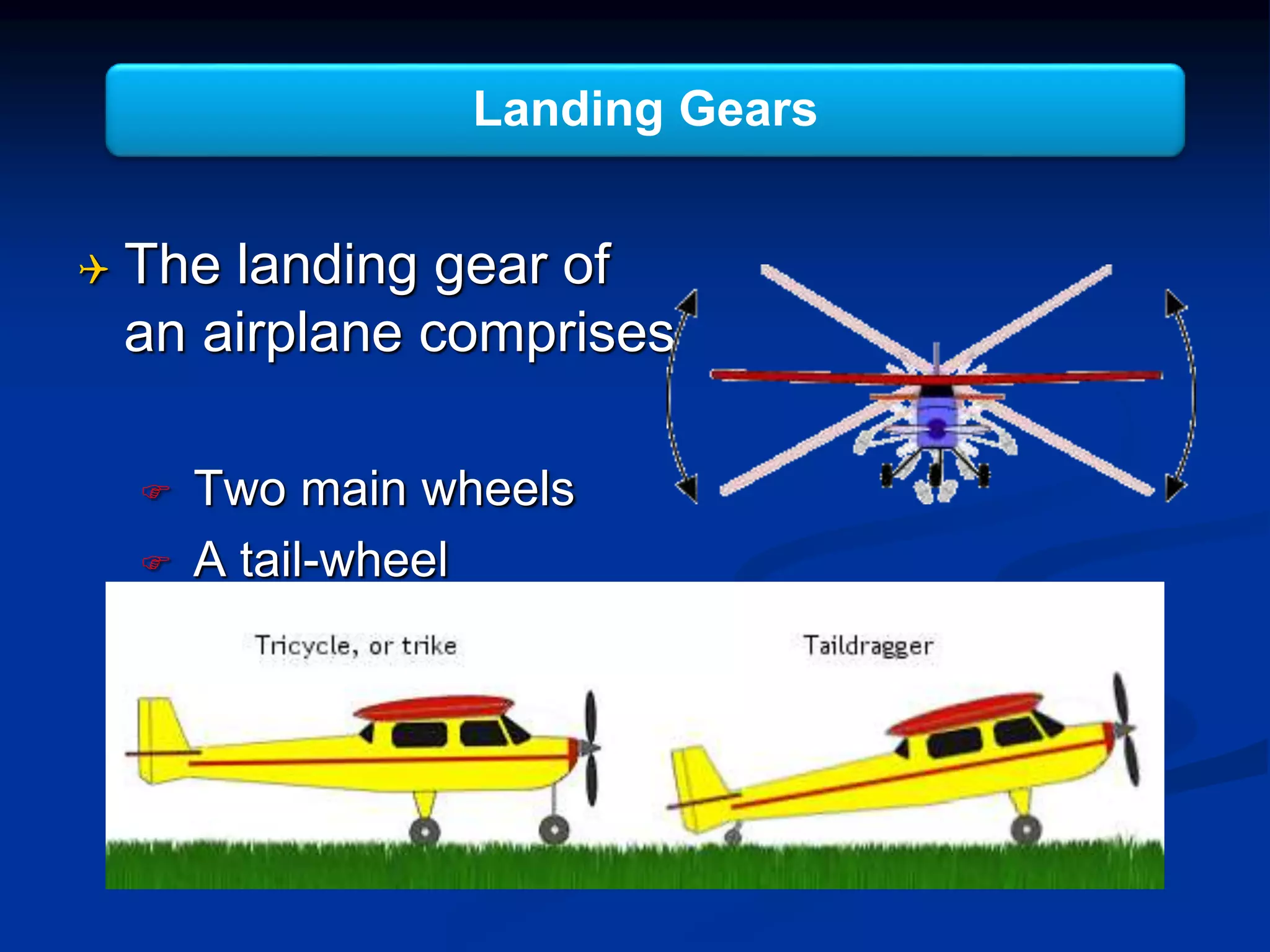 Landing Gears

The landing gear of an airplane comprises

Two main wheels

A tail-wheel

Tricycle, or trike

Taildragger